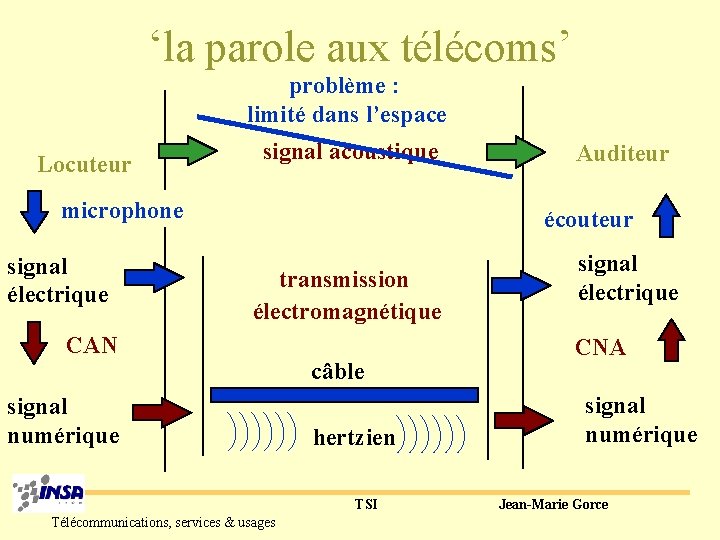 ‘la parole aux télécoms’

problème :
limité dans l’espace

Locuteur

signal acoustique

Auditeur

microphone

écouteur

signal
électrique

transmission
électromagnétique

signal
électrique

CAN

CNA

câble

signal
numérique

hertzien

signal
numérique

INSA

TSI

Jean-Marie Gorce

Télécommunications, services & usages